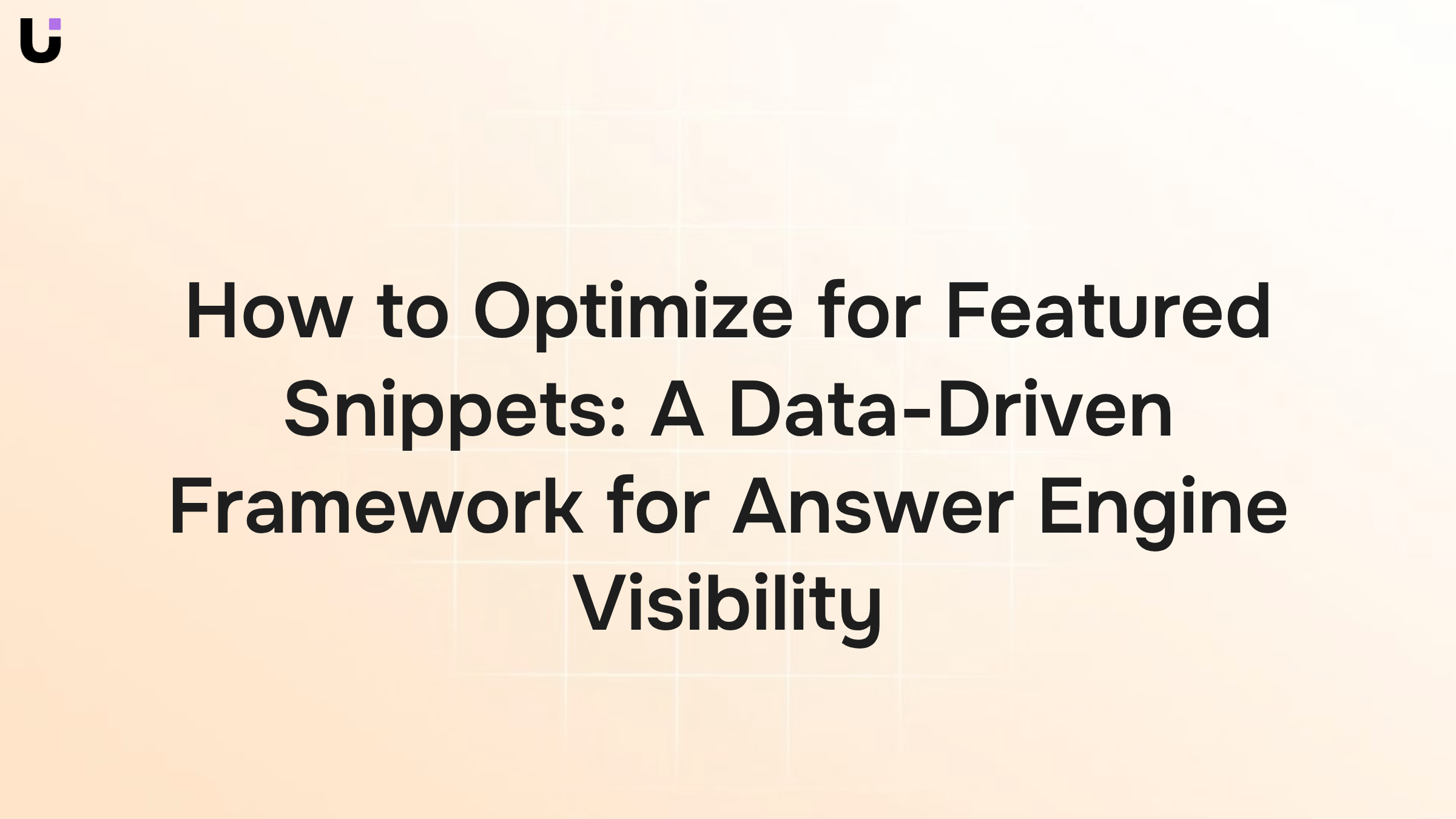 How to Optimize for Featured Snippets: A Data-Driven Framework for Answer Engine Visibility